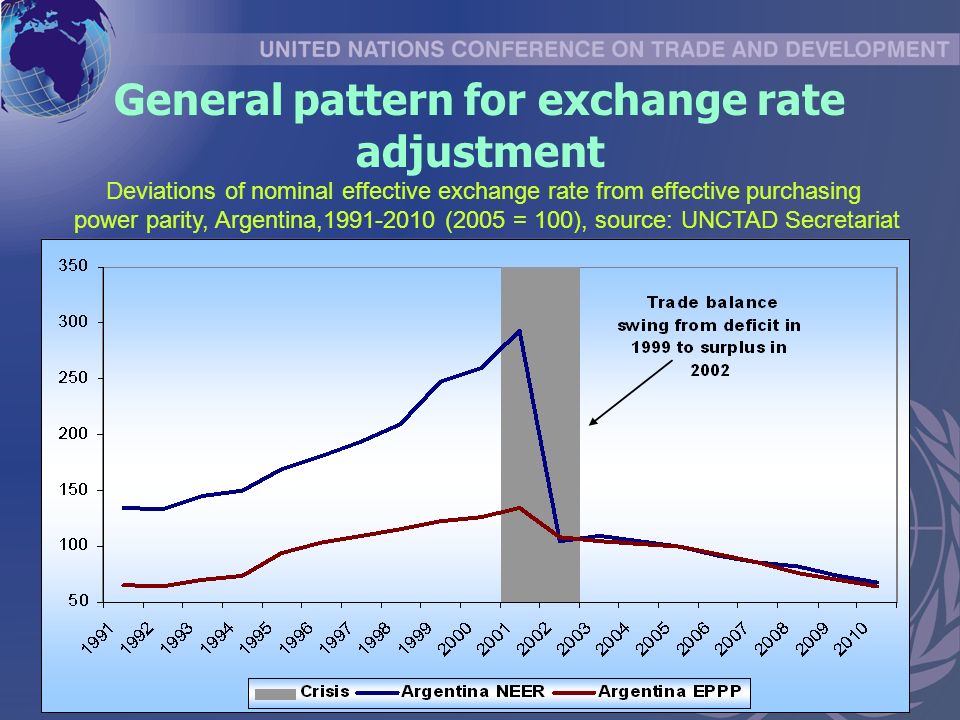 UNITED NATIONS CONFERENCE ON TRADE AND DEVELOPMENT

General pattern for exchange rate adjustment

Deviations of nominal effective exchange rate from effective purchasing power parity, Argentina,1991-2010 (2005 = 100), source: UNCTAD Secretariat

350
300
250
200
150
100
50

Trade balance swing from deficit in 1999 to surplus in 2002

1991 1992 1993 1994 1995 1996 1997 1998 1999 2000 2001 2002 2003 2004 2005 2006 2007 2008 2009 2010

Crisis Argentina NEER Argentina EPPP